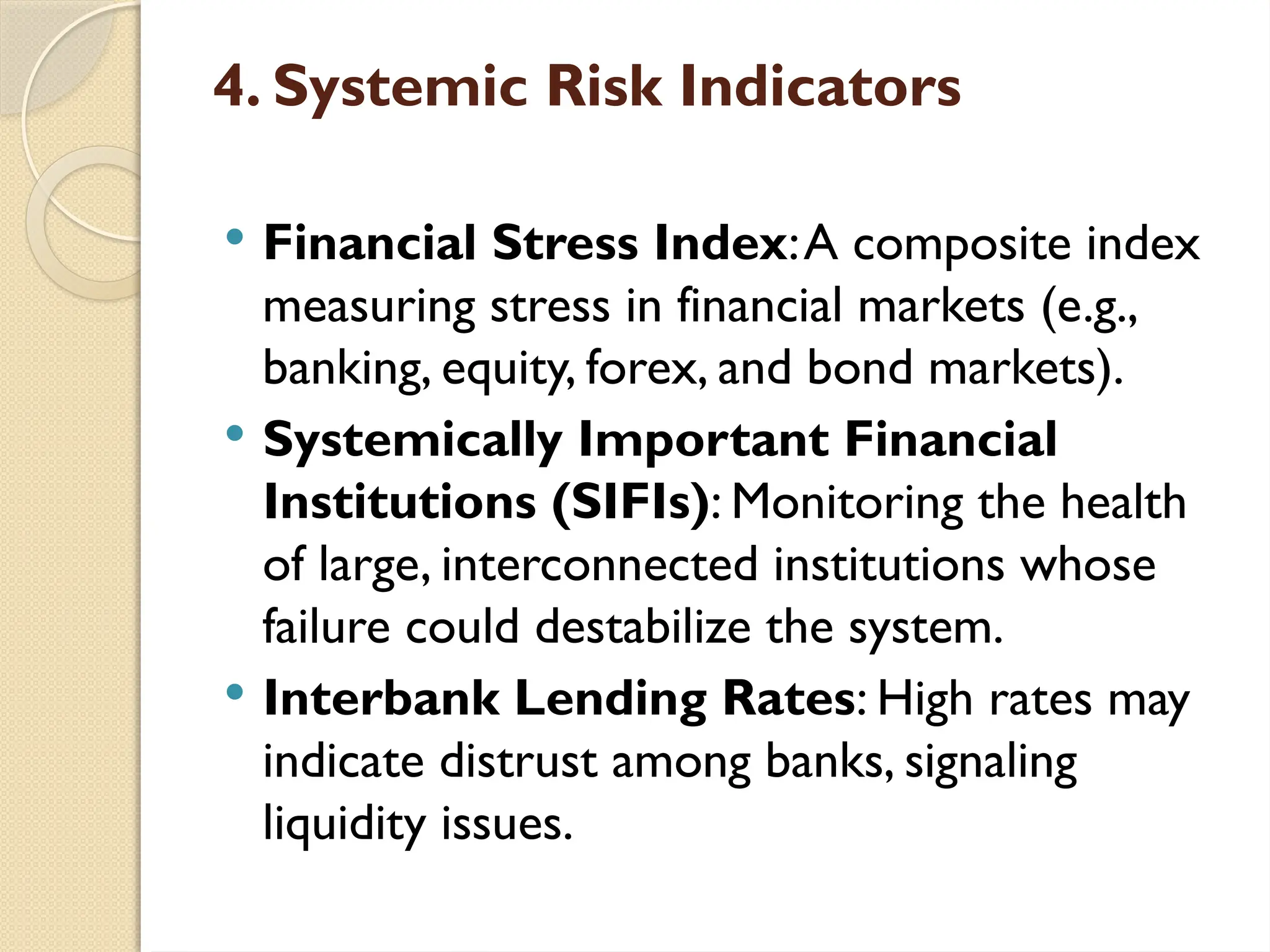 4. Systemic Risk Indicators

• Financial Stress Index: A composite index measuring stress in financial markets (e.g., banking, equity, forex, and bond markets).
• Systemically Important Financial Institutions (SIFIs): Monitoring the health of large, interconnected institutions whose failure could destabilize the system.
• Interbank Lending Rates: High rates may indicate distrust among banks, signaling liquidity issues.